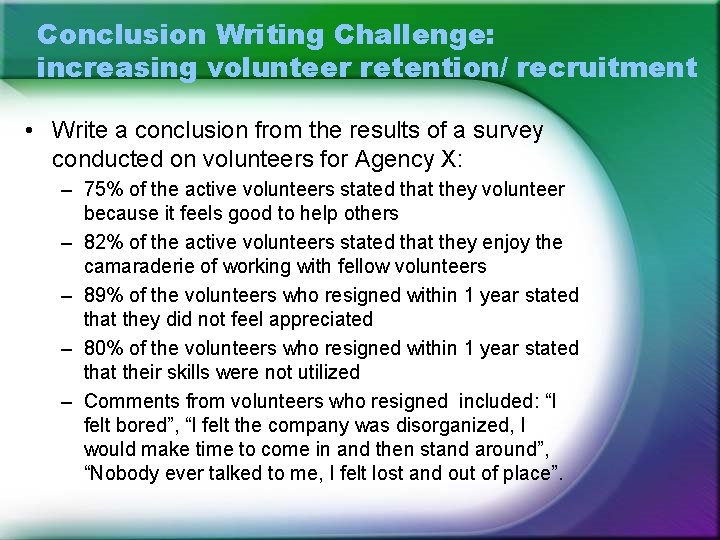 Conclusion Writing Challenge: increasing volunteer retention/ recruitment

• Write a conclusion from the results of a survey conducted on volunteers for Agency X:
– 75% of the active volunteers stated that they volunteer because it feels good to help others
– 82% of the active volunteers stated that they enjoy the camaraderie of working with fellow volunteers
– 89% of the volunteers who resigned within 1 year stated that they did not feel appreciated
– 80% of the volunteers who resigned within 1 year stated that their skills were not utilized
– Comments from volunteers who resigned included: “I felt bored”, “I felt the company was disorganized, I would make time to come in and then stand around”, “Nobody ever talked to me, I felt lost and out of place”.